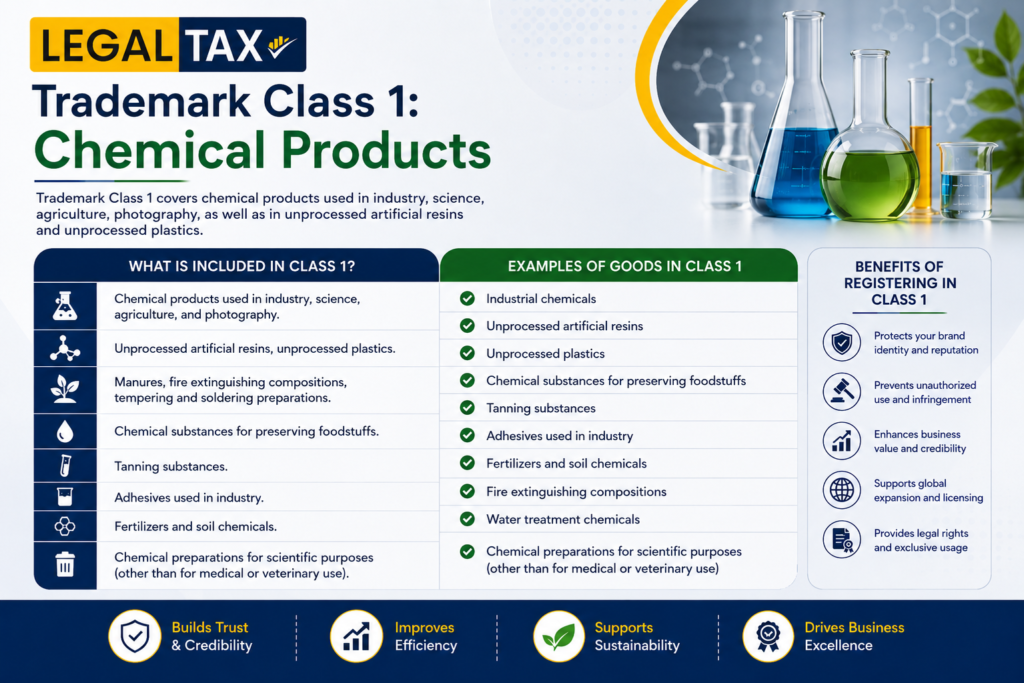 LEGAL TAX

Trademark Class 1:
Chemical Products

Trademark Class 1 covers chemical products used in industry, science, agriculture, photography, as well as in unprocessed artificial resins and unprocessed plastics.

WHAT IS INCLUDED IN CLASS 1?

Chemical products used in industry, science, agriculture, and photography.

Unprocessed artificial resins, unprocessed plastics.

Manures, fire extinguishing compositions, tempering and soldering preparations.

Chemical substances for preserving foodstuffs.

Tanning substances.

Adhesives used in industry.

Fertilizers and soil chemicals.

Chemical preparations for scientific purposes (other than for medical or veterinary use).

EXAMPLES OF GOODS IN CLASS 1

Industrial chemicals

Unprocessed artificial resins

Unprocessed plastics

Chemical substances for preserving foodstuffs

Tanning substances

Adhesives used in industry

Fertilizers and soil chemicals

Fire extinguishing compositions

Water treatment chemicals

Chemical preparations for scientific purposes (other than for medical or veterinary use)

BENEFITS OF REGISTERING IN CLASS 1

Protects your brand identity and reputation

Prevents unauthorized use and infringement

Enhances business value and credibility

Supports global expansion and licensing

Provides legal rights and exclusive usage

Builds Trust & Credibility

Improves Efficiency

Supports Sustainability

Drives Business Excellence